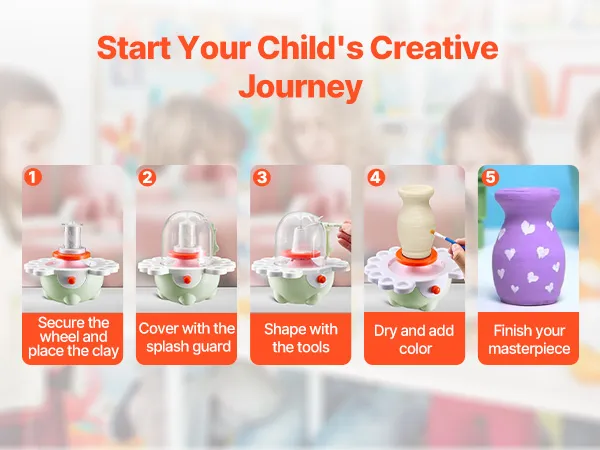 Start Your Child's Creative Journey

1
Secure the wheel and place the clay

2
Cover with the splash guard

3
Shape with the tools

4
Dry and add color

5
Finish your masterpiece